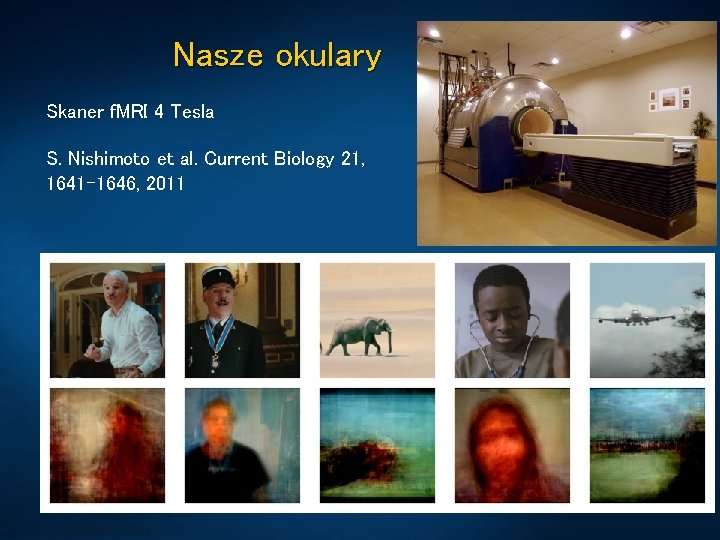 Nasze okulary

Skaner fMRI 4 Tesla

S. Nishimoto et al. Current Biology 21, 1641-1646, 2011